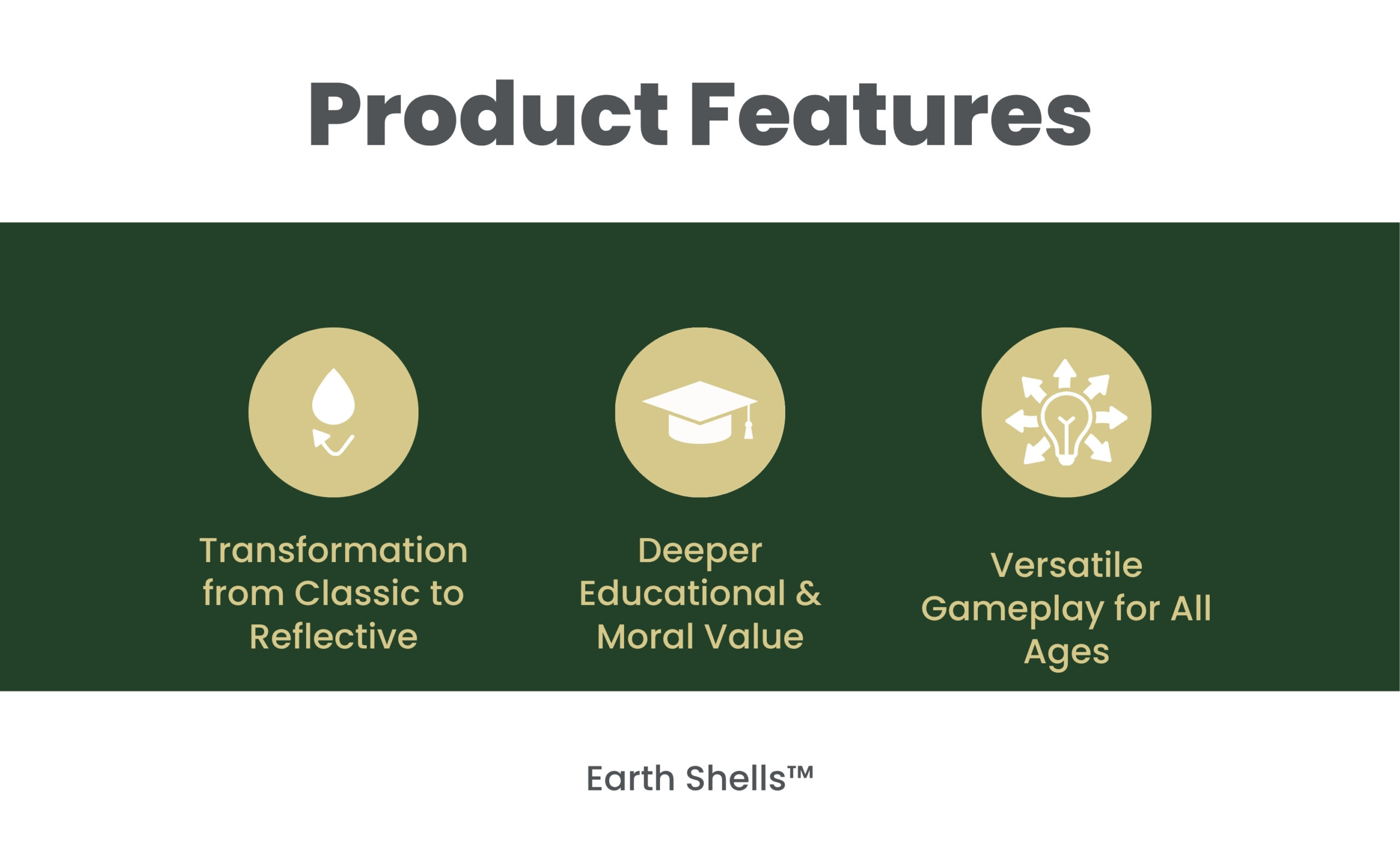 Product Features

Transformation from Classic to Reflective

Deeper Educational & Moral Value

Versatile Gameplay for All Ages

Earth Shells™